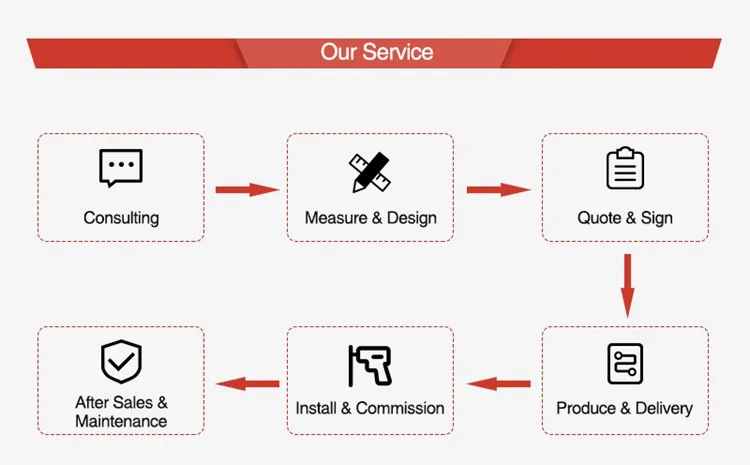 Our Service

Consulting

Measure & Design

Quote & Sign

Produce & Delivery

Install & Commission

After Sales & Maintenance